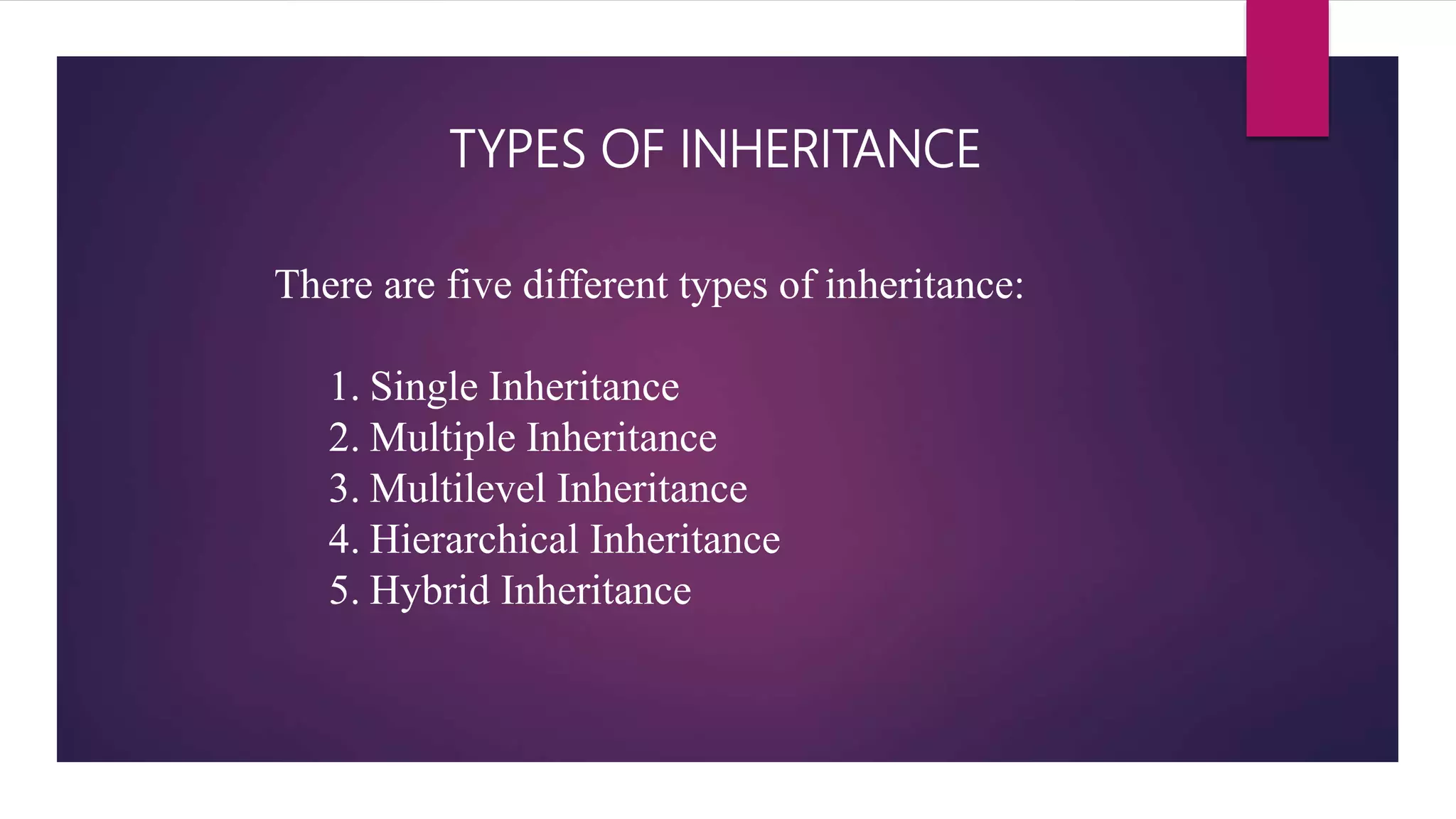 TYPES OF INHERITANCE

There are five different types of inheritance:

1. Single Inheritance
2. Multiple Inheritance
3. Multilevel Inheritance
4. Hierarchical Inheritance
5. Hybrid Inheritance